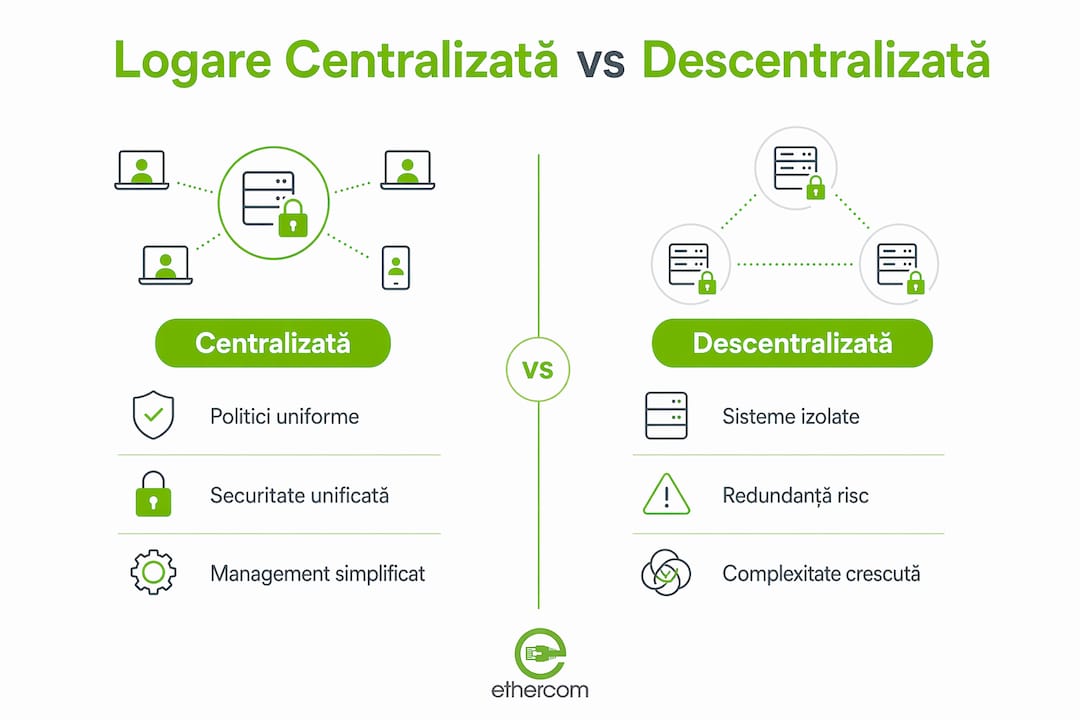 Logare Centralizată vs Descentralizată

Centralizată

Politici uniforme

Securitate unificată

Management simplificat

vs

Descentralizată

Sisteme izolate

Redundanță risc

Complexitate crescută

ethercom